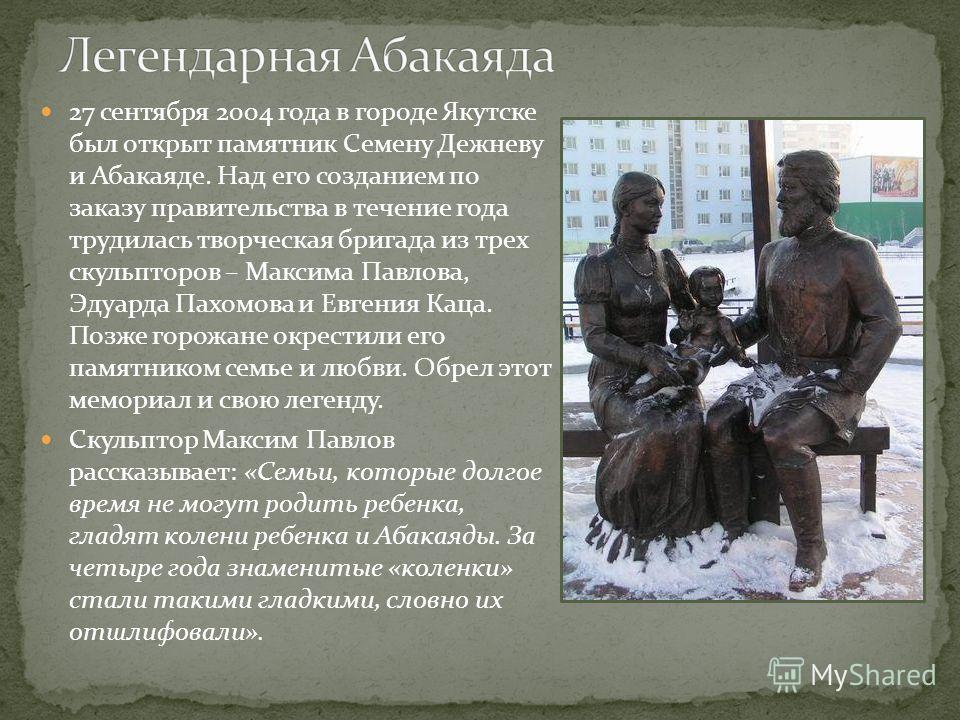 Легендарная Абакаяда

27 сентября 2004 года в городе Якутске был открыт памятник Семену Дежневу и Абакаяде. Над его созданием по заказу правительства в течение года трудилась творческая бригада из трех скульпторов – Максима Павлова, Эдуарда Пахомова и Евгения Каца. Позже горожане окрестили его памятником семье и любви. Обрел этот мемориал и свою легенду.

Скульптор Максим Павлов рассказывает: «Семьи, которые долгое время не могут родить ребенка, гладят колени ребенка и Абакаяды. За четыре года знаменитые «коленки» стали такими гладкими, словно их отшлифовали».

MyShared